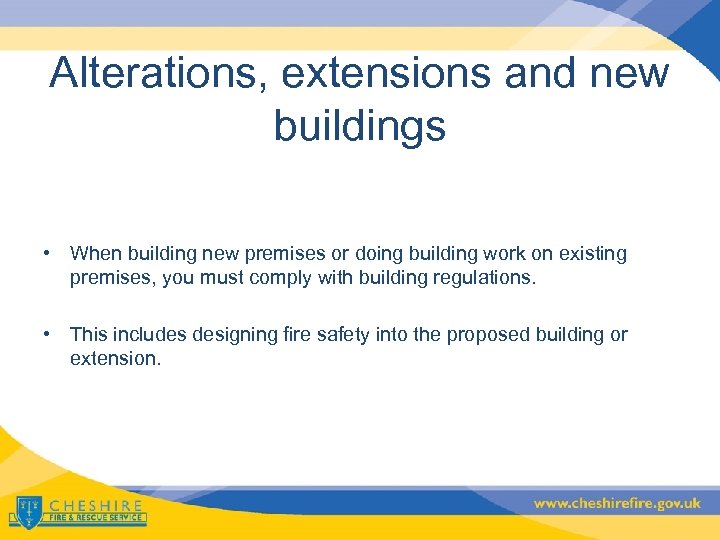 Alterations, extensions and new buildings

• When building new premises or doing building work on existing premises, you must comply with building regulations.

• This includes designing fire safety into the proposed building or extension.

CHESHIRE
FIRE & RESCUE SERVICE

www.cheshirefire.gov.uk